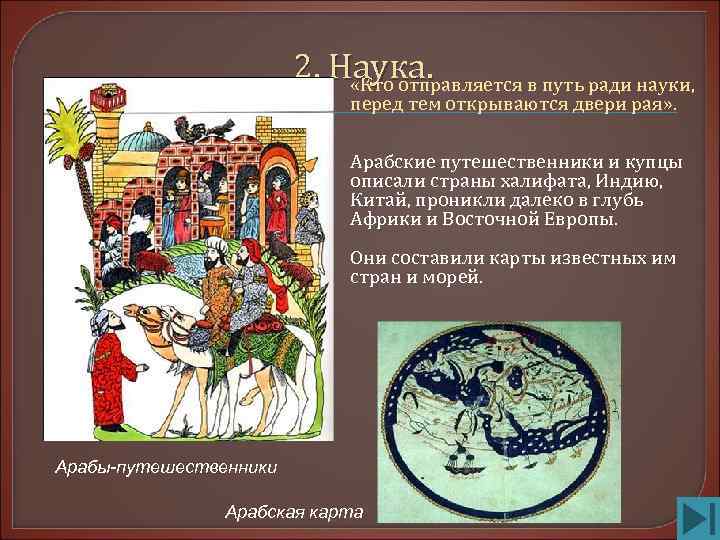 2. Наука.

«Кто отправляется в путь ради науки, перед тем открываются двери рая».

Арабские путешественники и купцы описали страны халифата, Индию, Китай, проникли далеко в глубь Африки и Восточной Европы.

Они составили карты известных им стран и морей.

Арабы-путешественники

Арабская карта